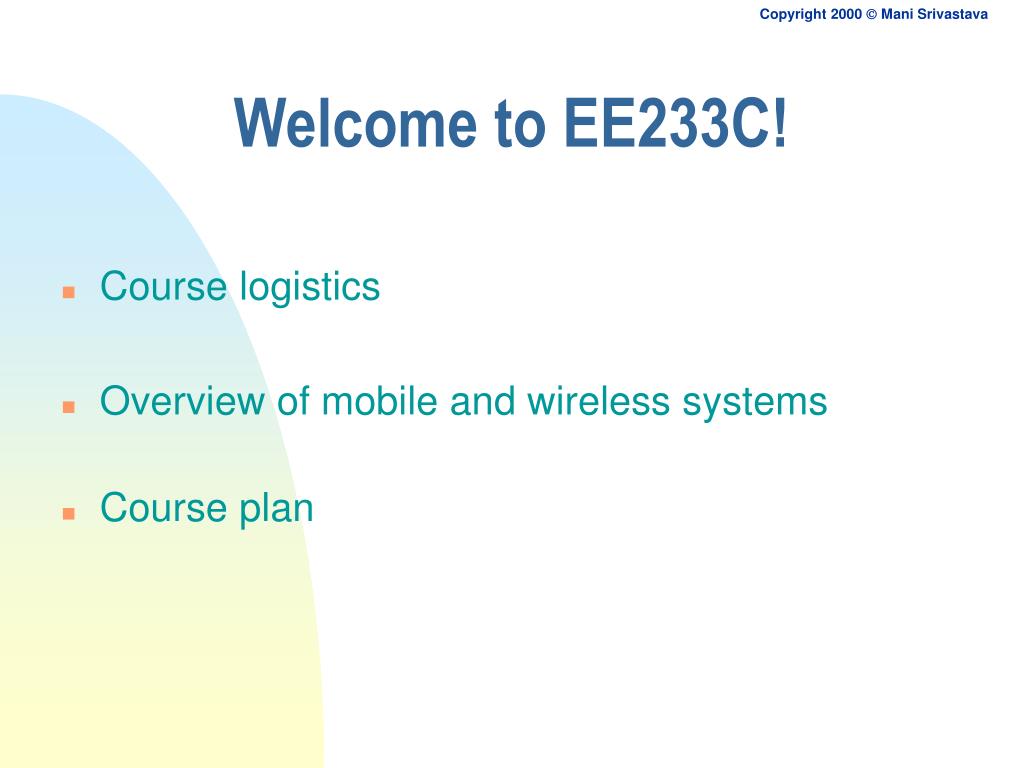 Copyright 2000 © Mani Srivastava

Welcome to EE233C!

- Course logistics
- Overview of mobile and wireless systems
- Course plan